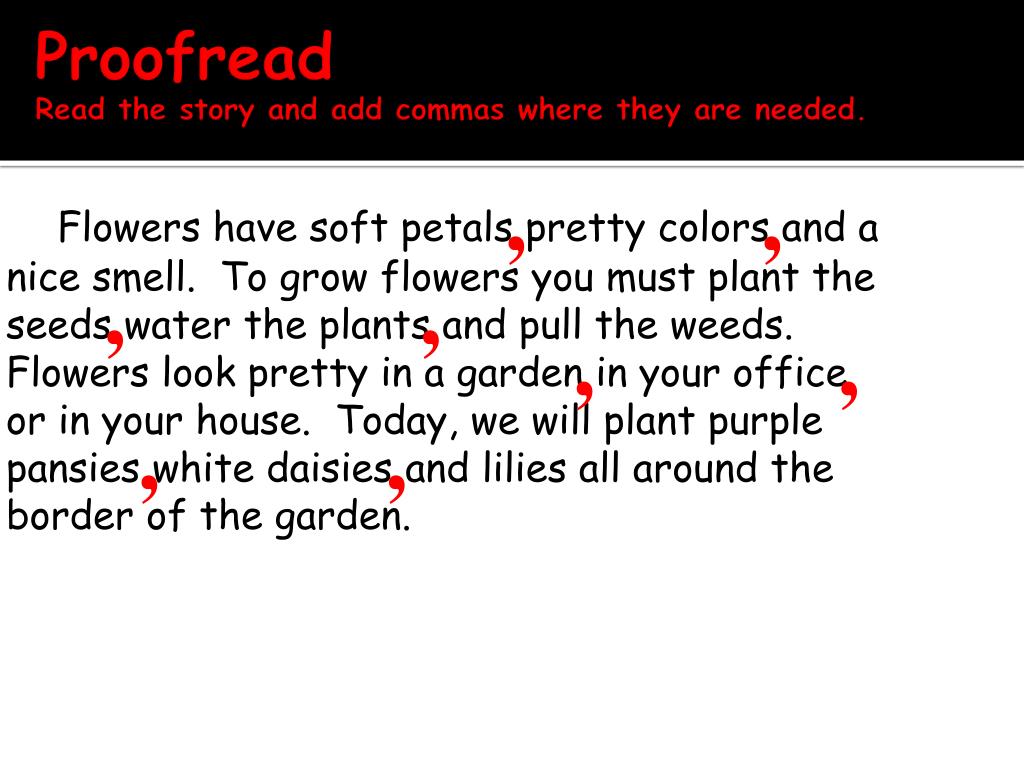 Proofread
Read the story and add commas where they are needed.

Flowers have soft petals, pretty colors, and a nice smell. To grow flowers you must plant the seeds, water the plants, and pull the weeds. Flowers look pretty in a garden, in your office, or in your house. Today, we will plant purple pansies, white daisies, and lilies all around the border of the garden.